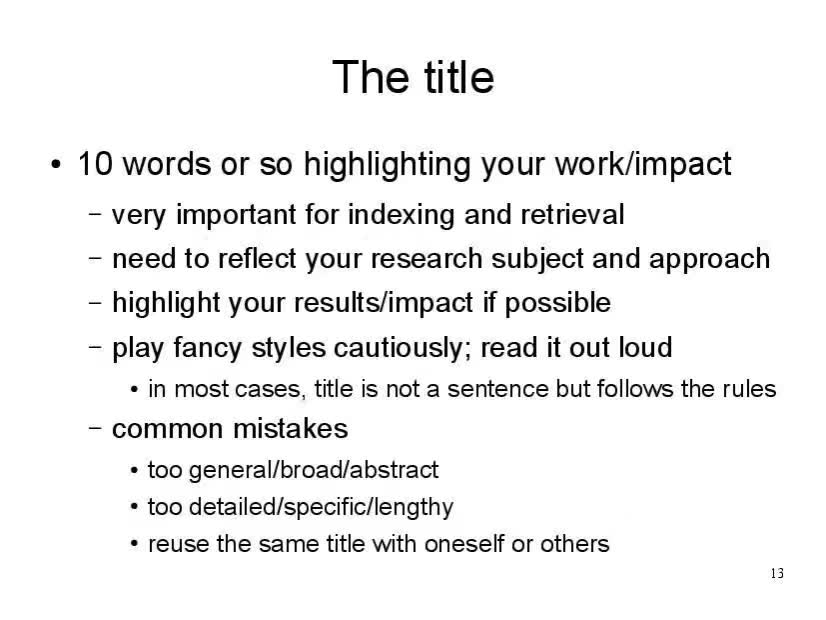 The title

• 10 words or so highlighting your work/impact
  – very important for indexing and retrieval
  – need to reflect your research subject and approach
  – highlight your results/impact if possible
  – play fancy styles cautiously; read it out loud
    • in most cases, title is not a sentence but follows the rules
  – common mistakes
    • too general/broad/abstract
    • too detailed/specific/lengthy
    • reuse the same title with oneself or others

13